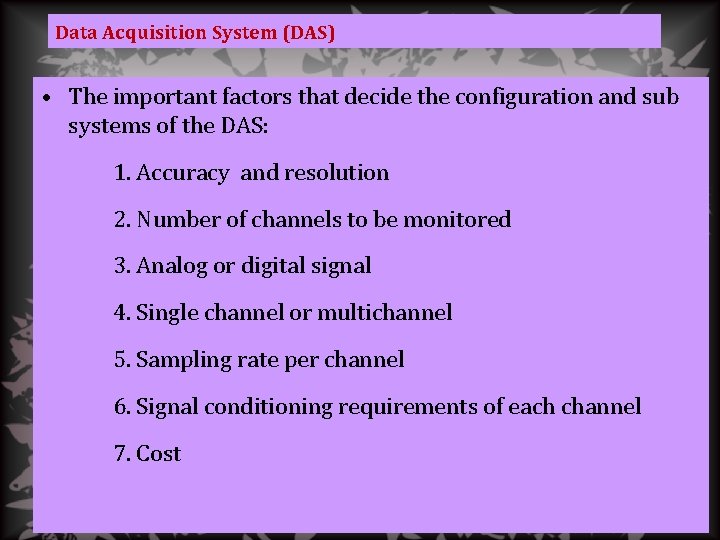 Data Acquisition System (DAS)

• The important factors that decide the configuration and sub systems of the DAS:

1. Accuracy and resolution

2. Number of channels to be monitored

3. Analog or digital signal

4. Single channel or multichannel

5. Sampling rate per channel

6. Signal conditioning requirements of each channel

7. Cost